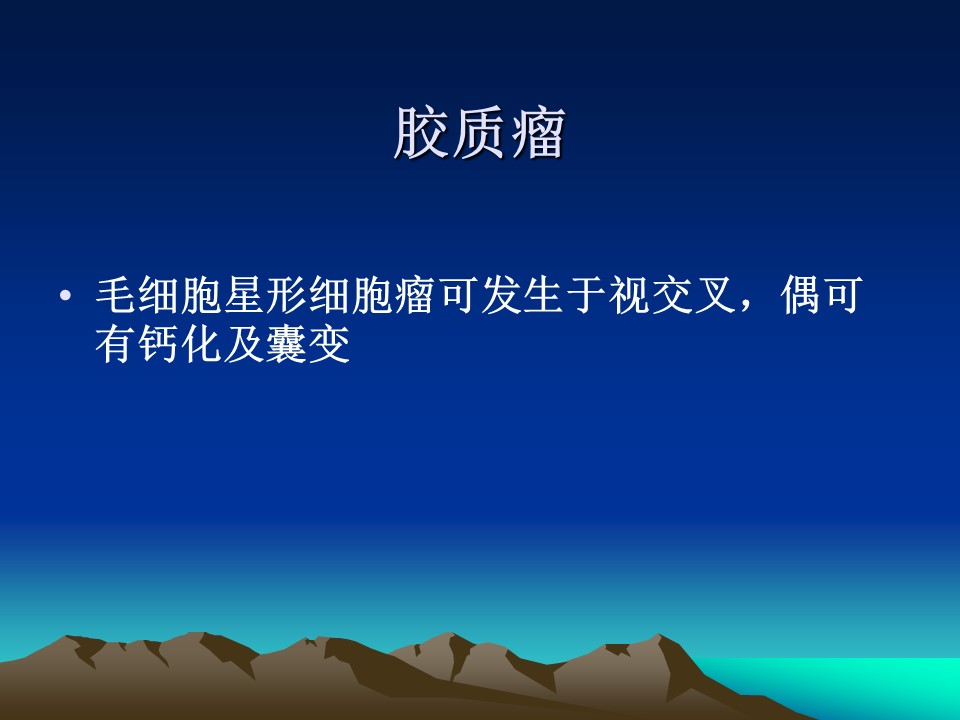 胶质瘤

• 毛细胞星形细胞瘤可发生于视交叉，偶可有钙化及囊变